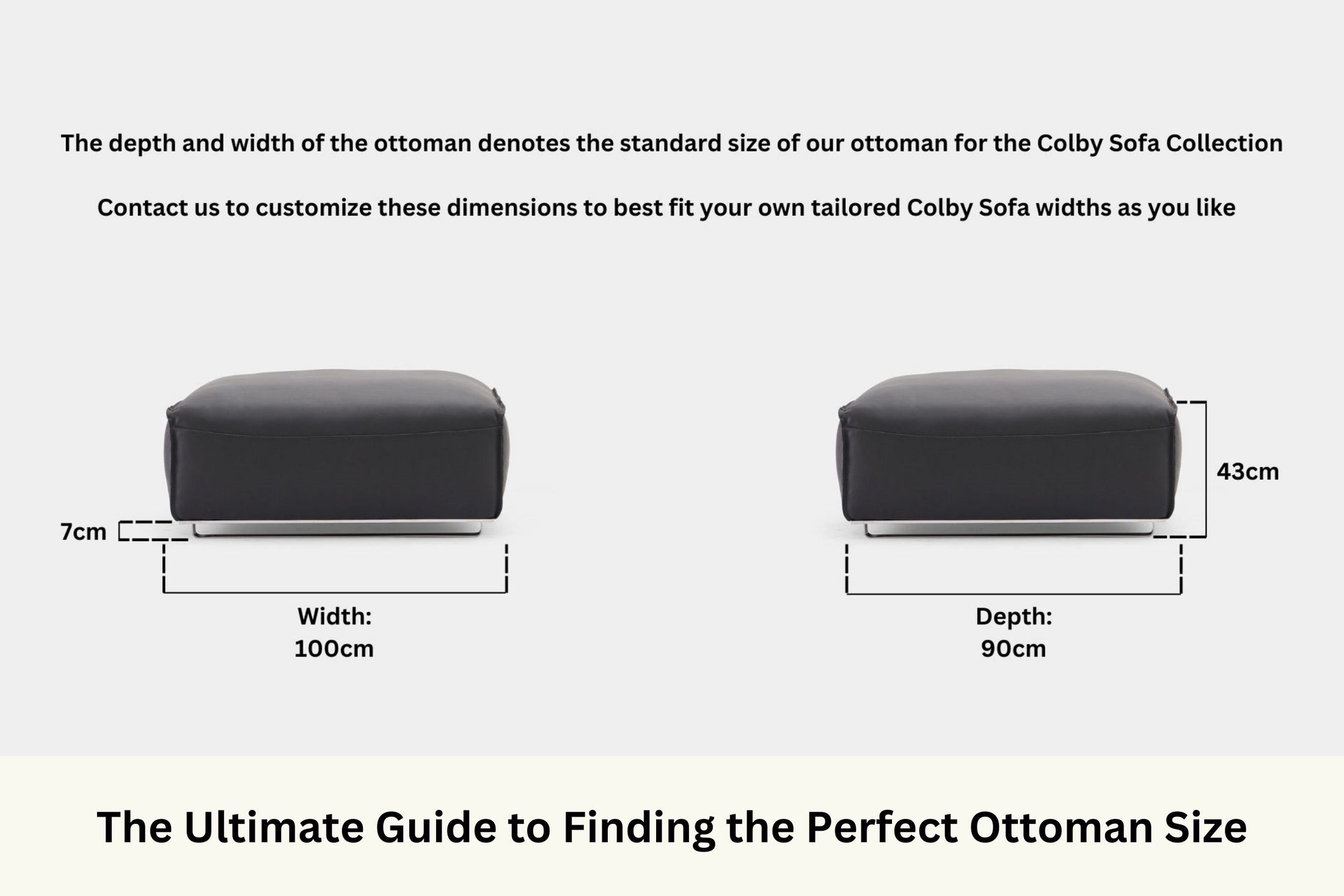 The depth and width of the ottoman denotes the standard size of our ottoman for the Colby Sofa Collection

Contact us to customize these dimensions to best fit your own tailored Colby Sofa widths as you like

7cm

Width:
100cm

43cm

Depth:
90cm

The Ultimate Guide to Finding the Perfect Ottoman Size